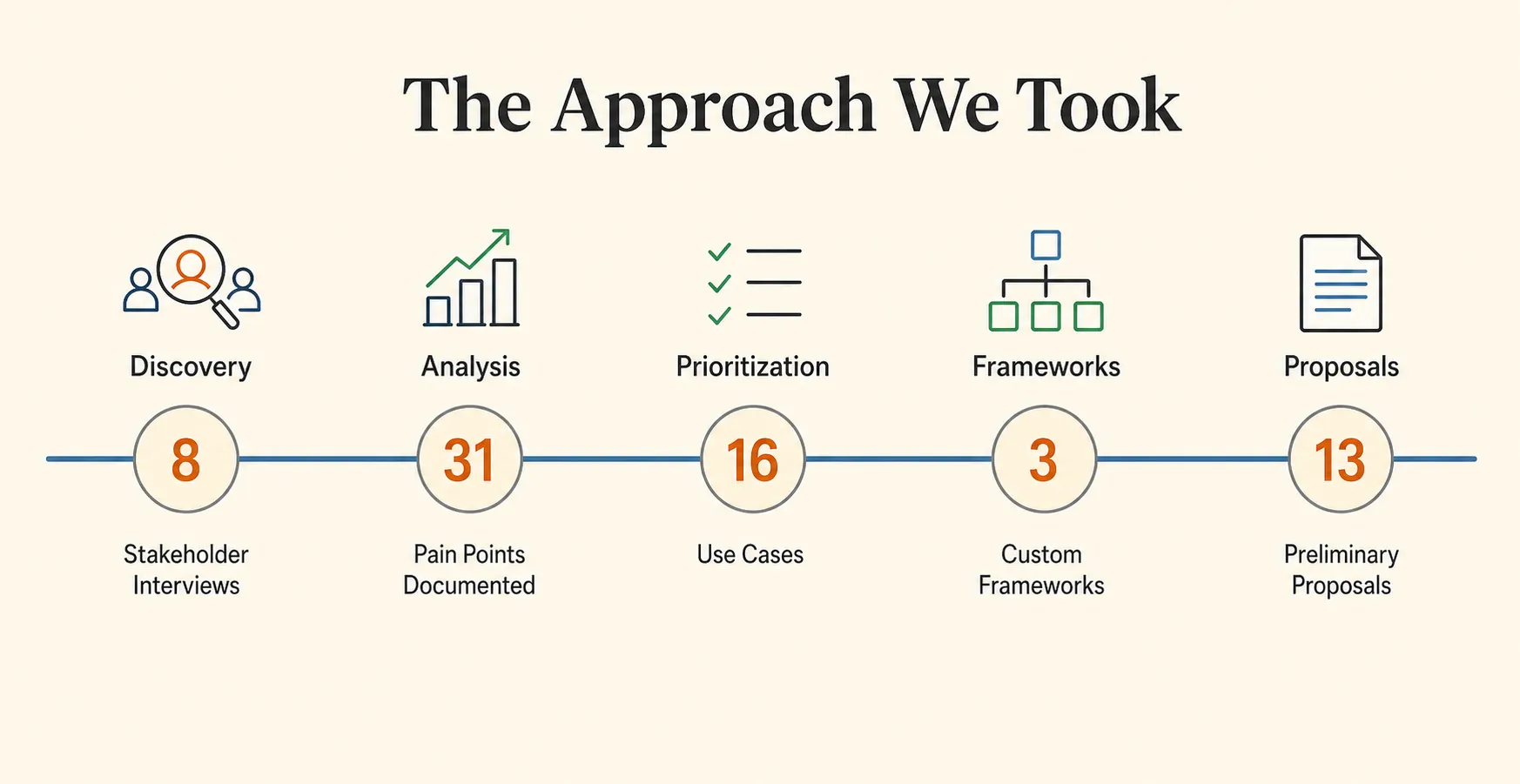 The Approach We Took

Discovery

8

Stakeholder Interviews

Analysis

31

Pain Points Documented

Prioritization

16

Use Cases

Frameworks

3

Custom Frameworks

Proposals

13

Preliminary Proposals